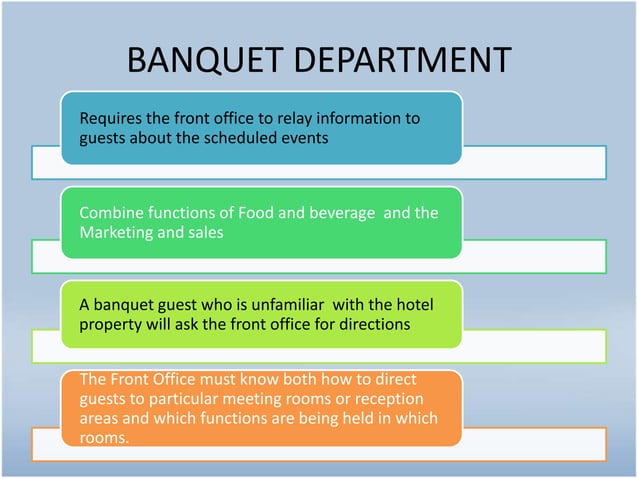 BANQUET DEPARTMENT

Requires the front office to relay information to guests about the scheduled events

Combine functions of Food and beverage and the Marketing and sales

A banquet guest who is unfamiliar with the hotel property will ask the front office for directions

The Front Office must know both how to direct guests to particular meeting rooms or reception areas and which functions are being held in which rooms.